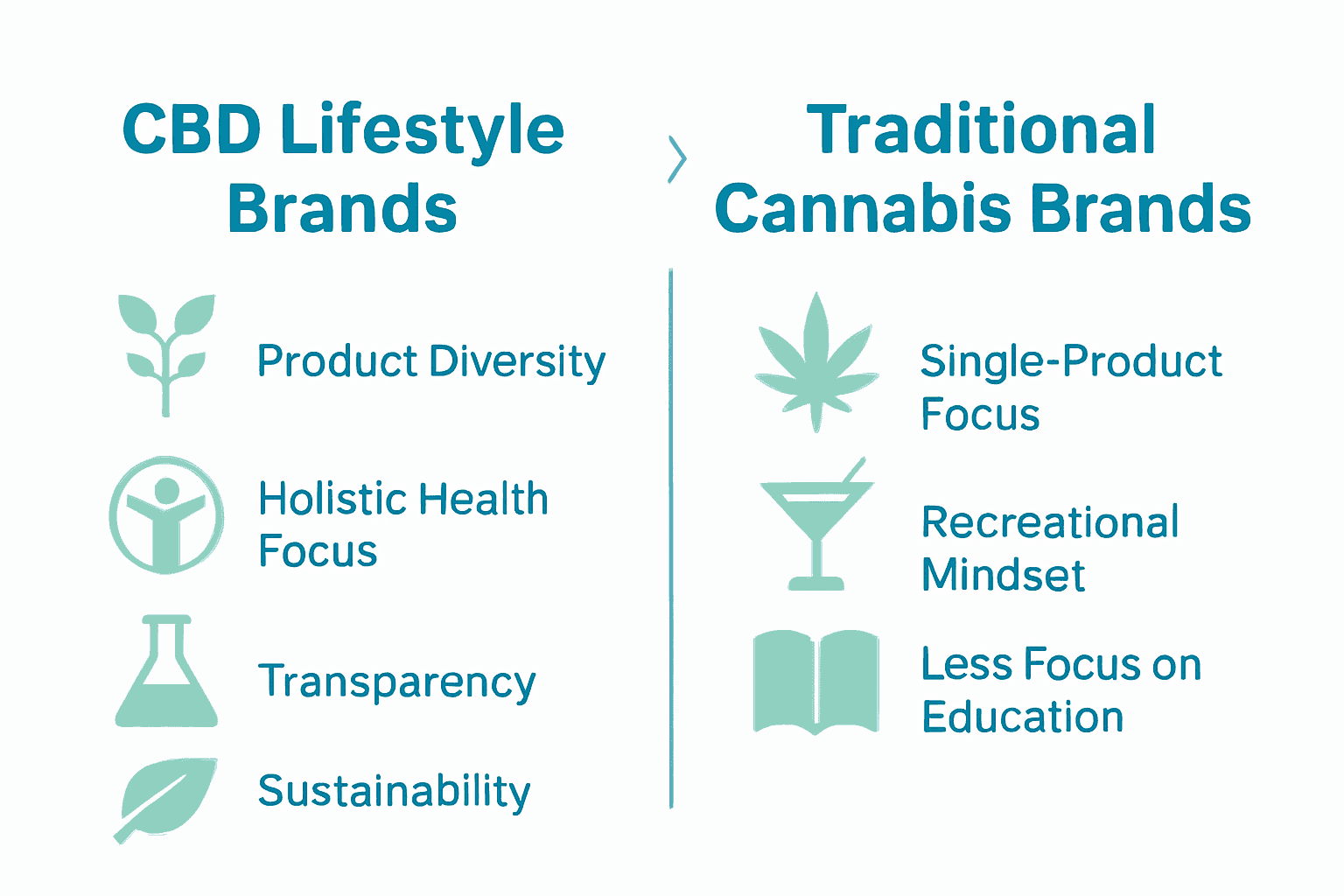 CBD Lifestyle Brands

Product Diversity

Holistic Health Focus

Transparency

Sustainability

Traditional Cannabis Brands

Single-Product Focus

Recreational Mindset

Less Focus on Education